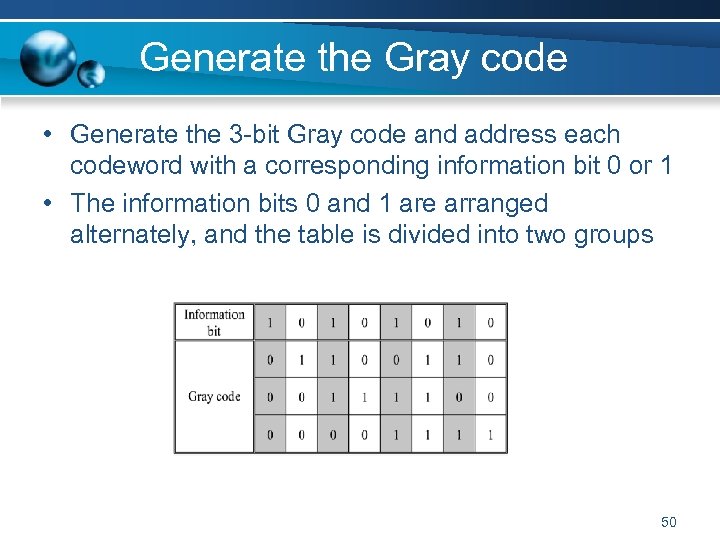 Generate the Gray code

• Generate the 3-bit Gray code and address each codeword with a corresponding information bit 0 or 1
• The information bits 0 and 1 are arranged alternately, and the table is divided into two groups

| Information bit | 1 | 0 | 1 | 0 | 1 | 0 | 1 | 0 |
|---|---|---|---|---|---|---|---|---|
| Gray code | 0 | 1 | 1 | 0 | 0 | 1 | 1 | 0 |
| | 0 | 0 | 1 | 1 | 1 | 1 | 0 | 0 |
| | 0 | 0 | 0 | 0 | 1 | 1 | 1 | 1 |

50